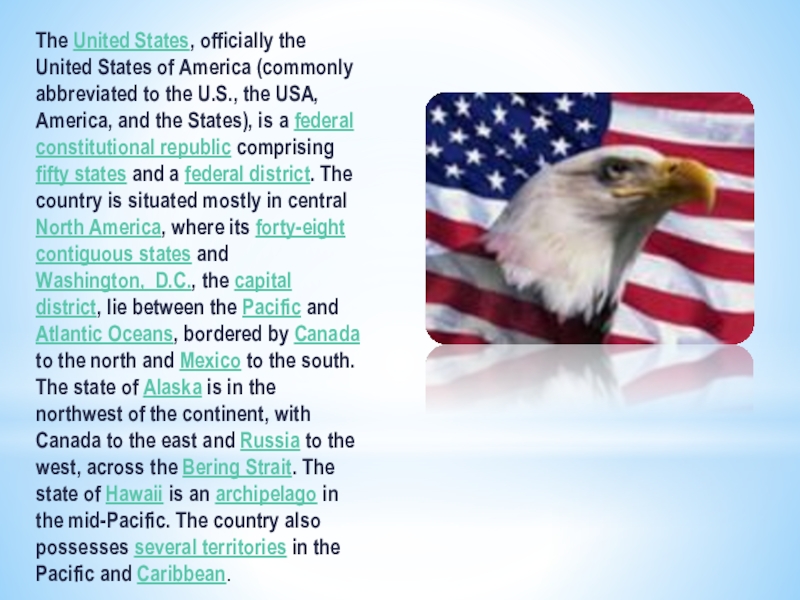 The United States, officially the United States of America (commonly abbreviated to the U.S., the USA, America, and the States), is a federal constitutional republic comprising fifty states and a federal district. The country is situated mostly in central North America, where its forty-eight contiguous states and Washington, D.C., the capital district, lie between the Pacific and Atlantic Oceans, bordered by Canada to the north and Mexico to the south. The state of Alaska is in the northwest of the continent, with Canada to the east and Russia to the west, across the Bering Strait. The state of Hawaii is an archipelago in the mid-Pacific. The country also possesses several territories in the Pacific and Caribbean.